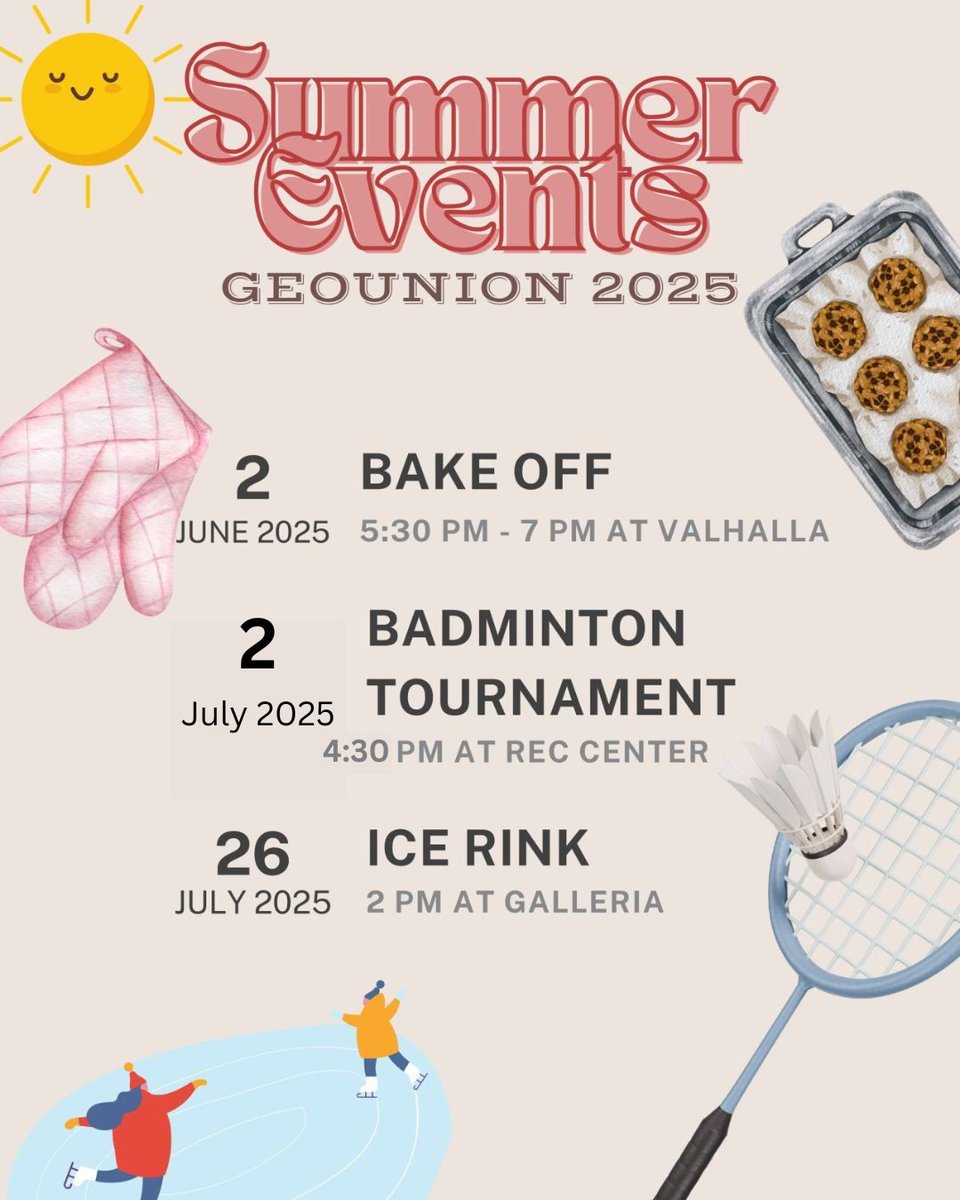 Summer Events
GEOUNION 2025

2
JUNE 2025
BAKE OFF
5:30 PM - 7 PM AT VALHALLA

2
July 2025
BADMINTON TOURNAMENT
4:30 PM AT REC CENTER

26
JULY 2025
ICE RINK
2 PM AT GALLERIA